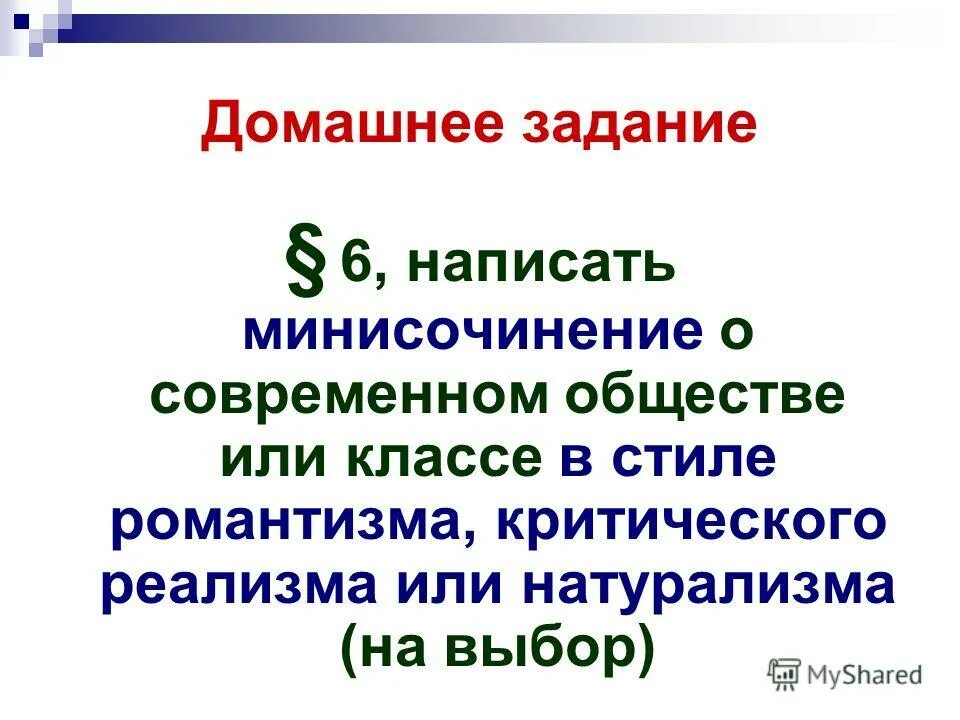 Домашнее задание

§ 6, написать минисочинение о современном обществе или классе в стиле романтизма, критического реализма или натурализма (на выбор)

MyShared